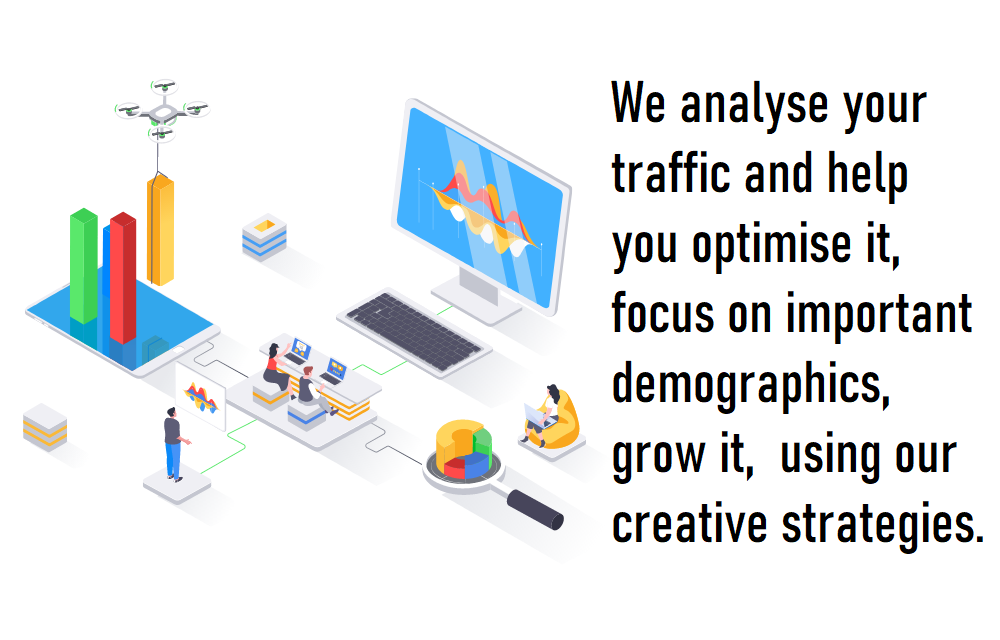 We analyse your traffic and help you optimise it, focus on important demographics, grow it,  using our creative strategies.